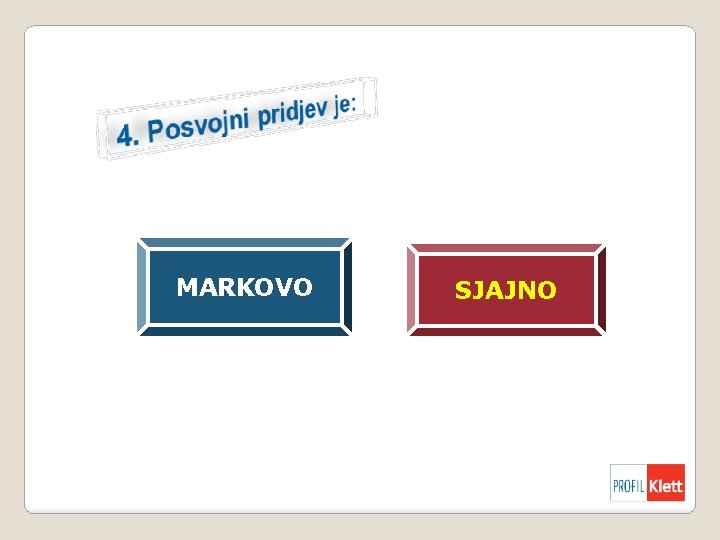 4. Posvojni pridjev je:

MARKOVO

SJAJNO

PROFIL Klett